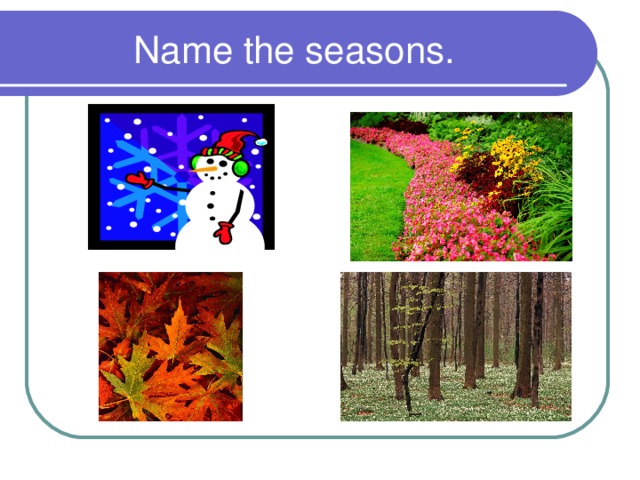 Name the seasons.